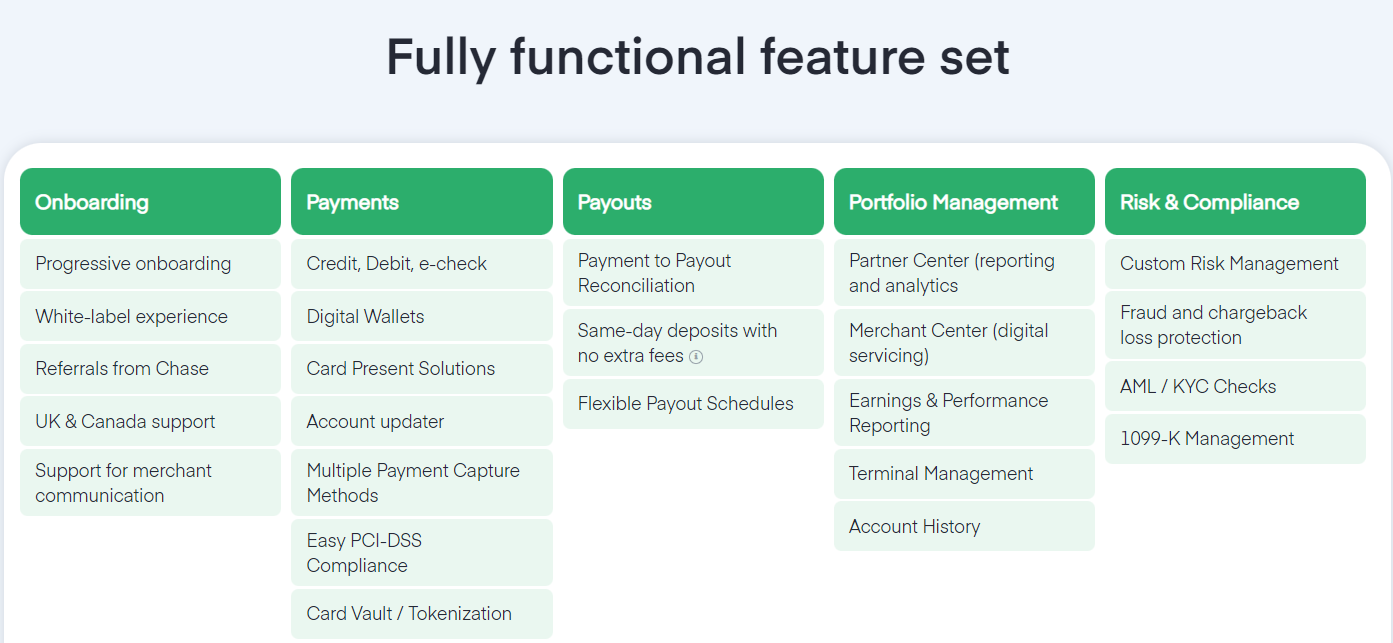 Fully functional feature set

Onboarding

Progressive onboarding

White-label experience

Referrals from Chase

UK & Canada support

Support for merchant communication

Payments

Credit, Debit, e-check

Digital Wallets

Card Present Solutions

Account updater

Multiple Payment Capture Methods

Easy PCI-DSS Compliance

Card Vault / Tokenization

Payouts

Payment to Payout Reconciliation

Same-day deposits with no extra fees

Flexible Payout Schedules

Portfolio Management

Partner Center (reporting and analytics

Merchant Center (digital servicing)

Earnings & Performance Reporting

Terminal Management

Account History

Risk & Compliance

Custom Risk Management

Fraud and chargeback loss protection

AML / KYC Checks

1099-K Management